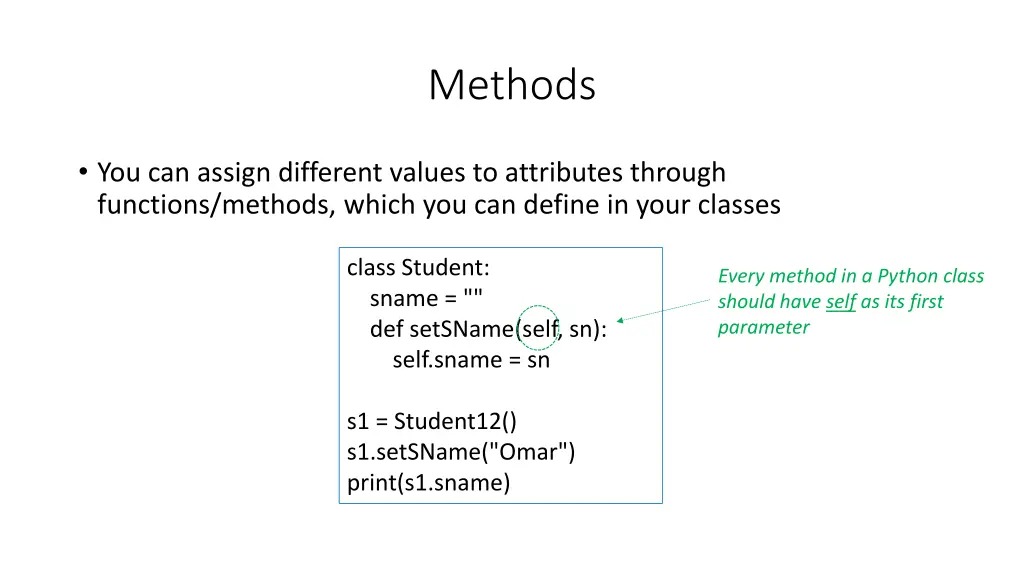 Methods

• You can assign different values to attributes through functions/methods, which you can define in your classes

class Student:
    sname = ""
    def setSName(self, sn):
        self.sname = sn

s1 = Student12()
s1.setSName("Omar")
print(s1.sname)

Every method in a Python class should have self as its first parameter